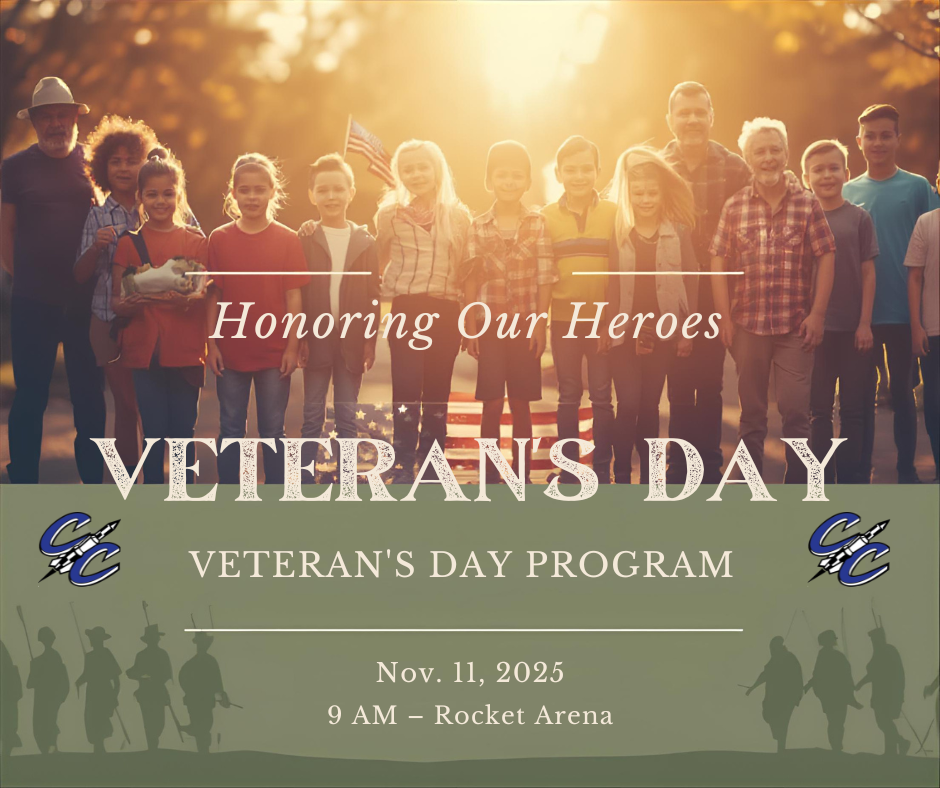 Honoring Our Heroes

VETERAN'S DAY

CC

VETERAN'S DAY PROGRAM

CC

Nov. 11, 2025

9 AM – Rocket Arena